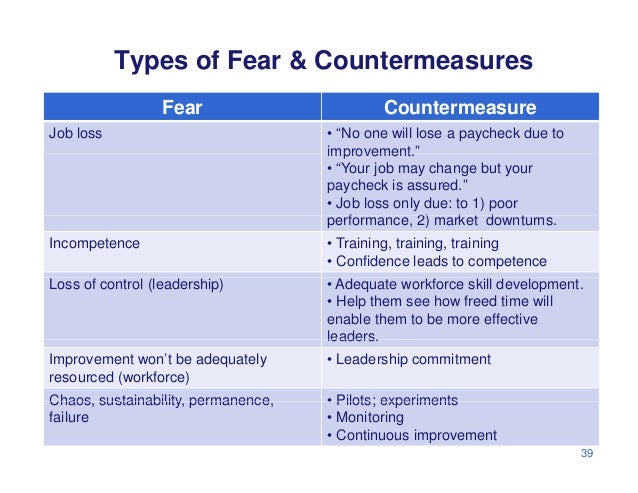 Types of Fear & Countermeasures

| Fear | Countermeasure |
|---|---|
| Job loss | • “No one will lose a paycheck due to improvement.” • “Your job may change but your paycheck is assured.” • Job loss only due: to 1) poor performance, 2) market downturns. |
| Incompetence | • Training, training, training • Confidence leads to competence |
| Loss of control (leadership) | • Adequate workforce skill development. • Help them see how freed time will enable them to be more effective leaders. |
| Improvement won’t be adequately resourced (workforce) | • Leadership commitment |
| Chaos, sustainability, permanence, failure | • Pilots; experiments • Monitoring • Continuous improvement |

39